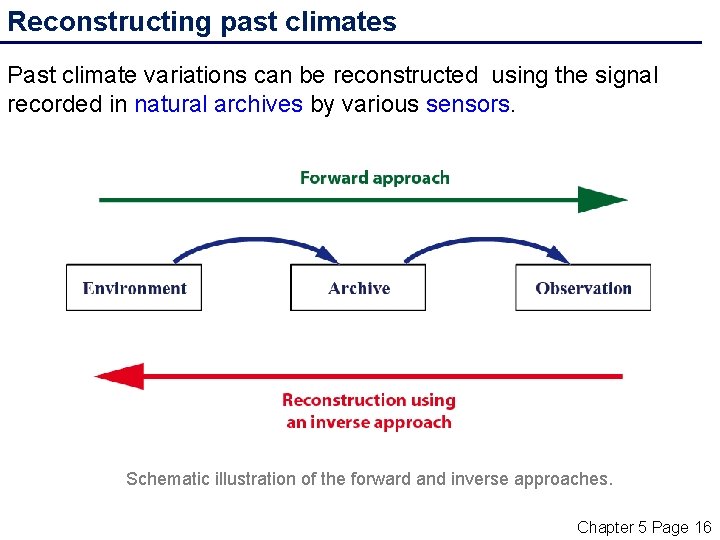 Reconstructing past climates

Past climate variations can be reconstructed using the signal recorded in natural archives by various sensors.

Forward approach

Environment

Archive

Observation

Reconstruction using an inverse approach

Schematic illustration of the forward and inverse approaches.

Chapter 5 Page 16